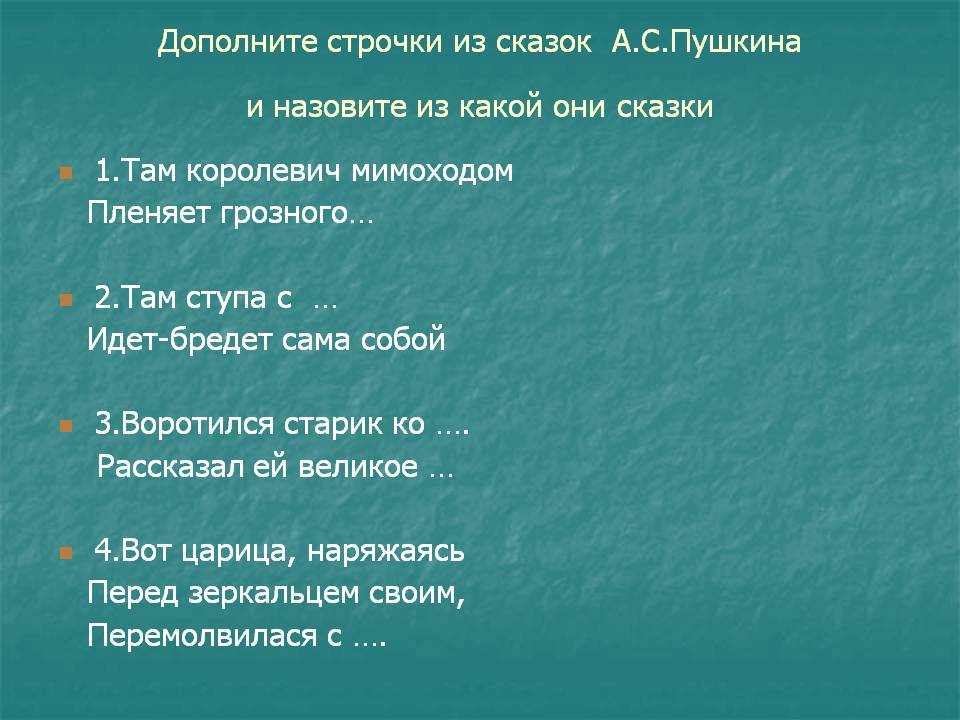 Дополните строчки из сказок А.С.Пушкина

и назовите из какой они сказки

1.Там королевич мимоходом
Пленяет грозного…

2.Там ступа с …
Идет-бредет сама собой

3.Воротился старик ко ….
Рассказал ей великое …

4.Вот царица, наряжаясь
Перед зеркальцем своим,
Перемолвилася с ….